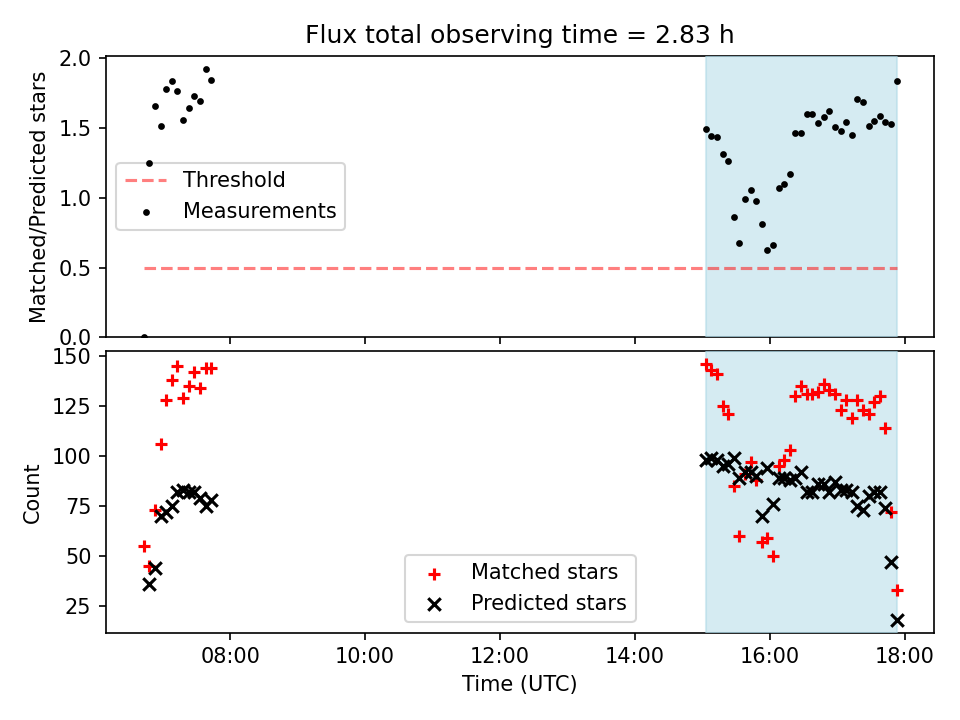 Flux total observing time = 2.83 h

Matched/Predicted stars

2.0
1.5
1.0
0.5
0.0

Threshold
Measurements

Count

150
125
100
75
50
25

Matched stars
Predicted stars

08:00
10:00
12:00
14:00
16:00
18:00

Time (UTC)